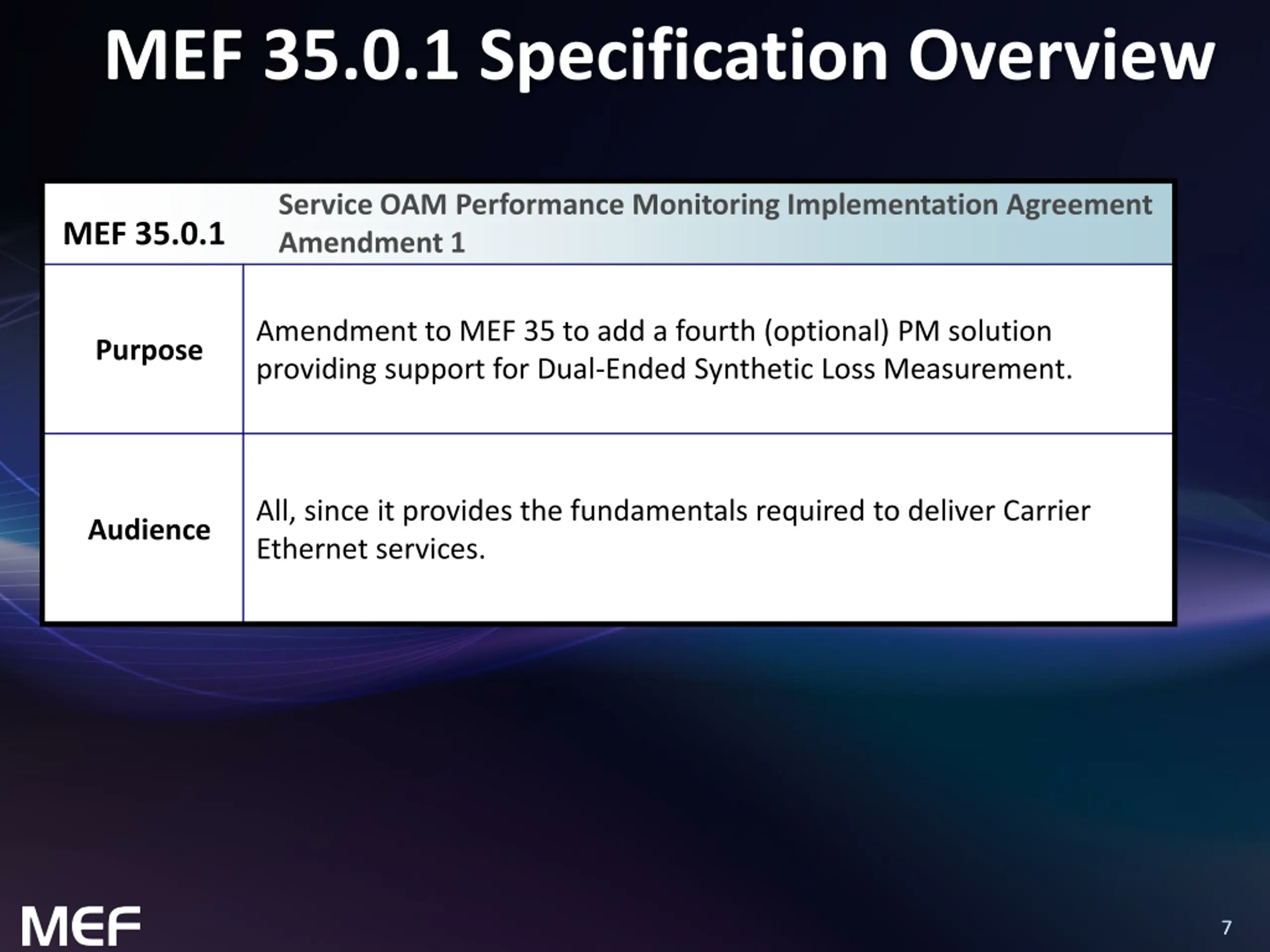 MEF 35.0.1 Specification Overview

| MEF 35.0.1 | Service OAM Performance Monitoring Implementation Agreement Amendment 1 |
|---|---|
| Purpose | Amendment to MEF 35 to add a fourth (optional) PM solution providing support for Dual-Ended Synthetic Loss Measurement. |
| Audience | All, since it provides the fundamentals required to deliver Carrier Ethernet services. |

MEF

7